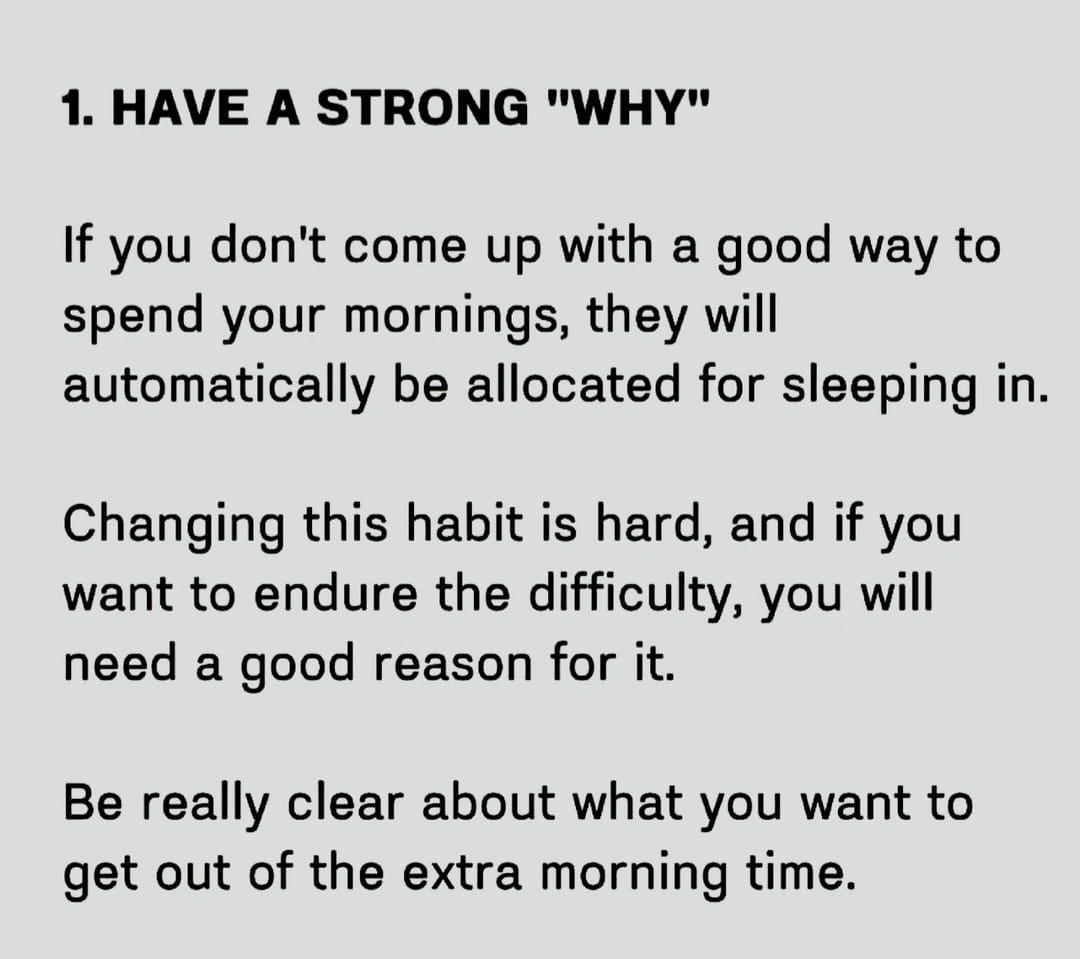 1. HAVE A STRONG "WHY"

If you don't come up with a good way to spend your mornings, they will automatically be allocated for sleeping in.

Changing this habit is hard, and if you want to endure the difficulty, you will need a good reason for it.

Be really clear about what you want to get out of the extra morning time.